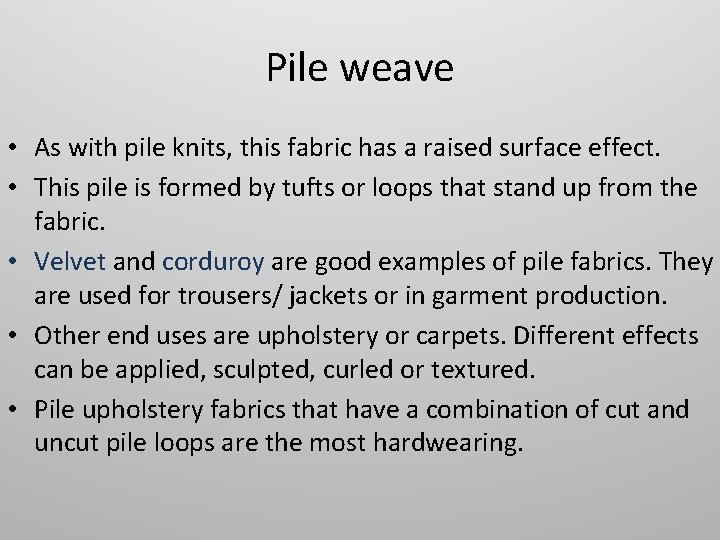 Pile weave

• As with pile knits, this fabric has a raised surface effect.
• This pile is formed by tufts or loops that stand up from the fabric.
• Velvet and corduroy are good examples of pile fabrics. They are used for trousers/ jackets or in garment production.
• Other end uses are upholstery or carpets. Different effects can be applied, sculpted, curled or textured.
• Pile upholstery fabrics that have a combination of cut and uncut pile loops are the most hardwearing.